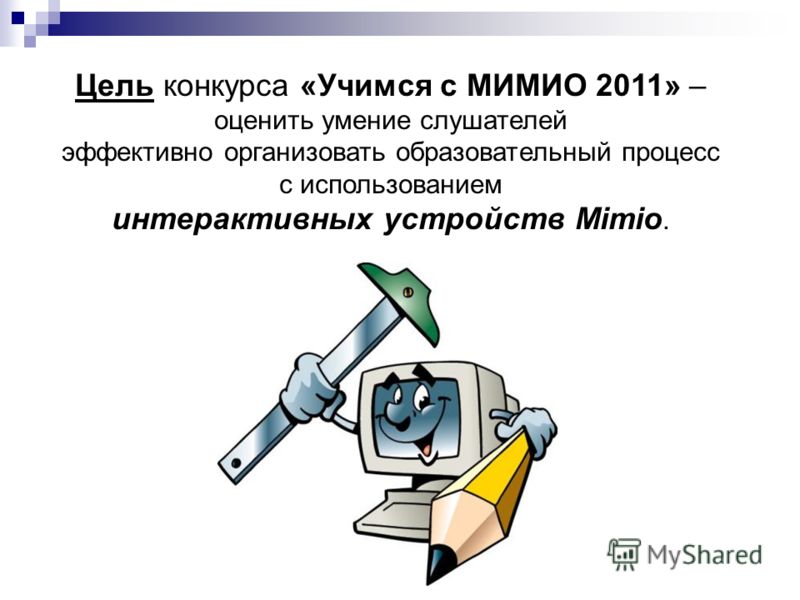 Цель конкурса «Учимся с МИМИО 2011» – оценить умение слушателей эффективно организовать образовательный процесс с использованием интерактивных устройств Mimio.

MyShared